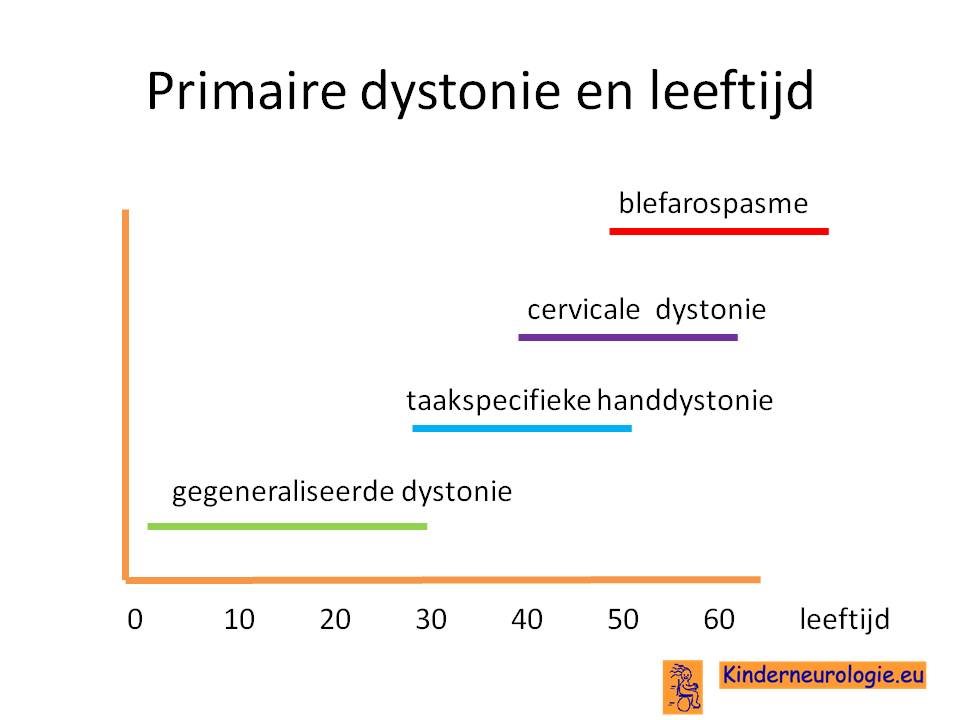 Primaire dystonie en leeftijd

blefarospasme

cervicale dystonie

taakspecifieke handdystonie

gegeneraliseerde dystonie

0 10 20 30 40 50 60 leeftijd

Kinderneurologie.eu